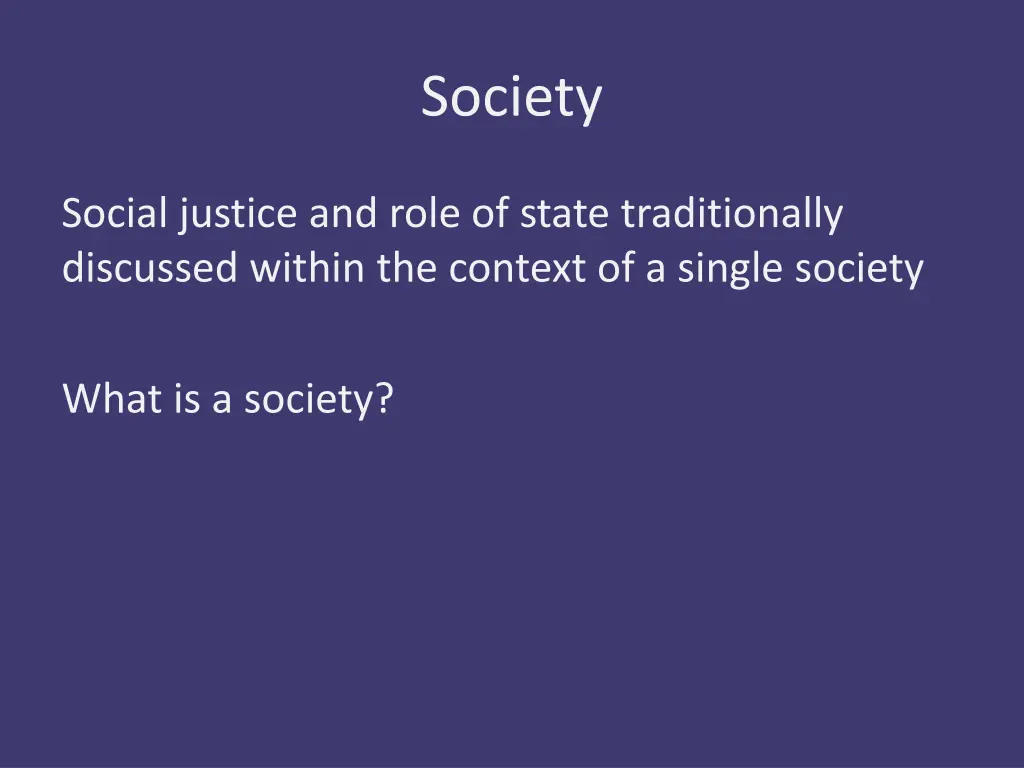 Society

Social justice and role of state traditionally discussed within the context of a single society

What is a society?